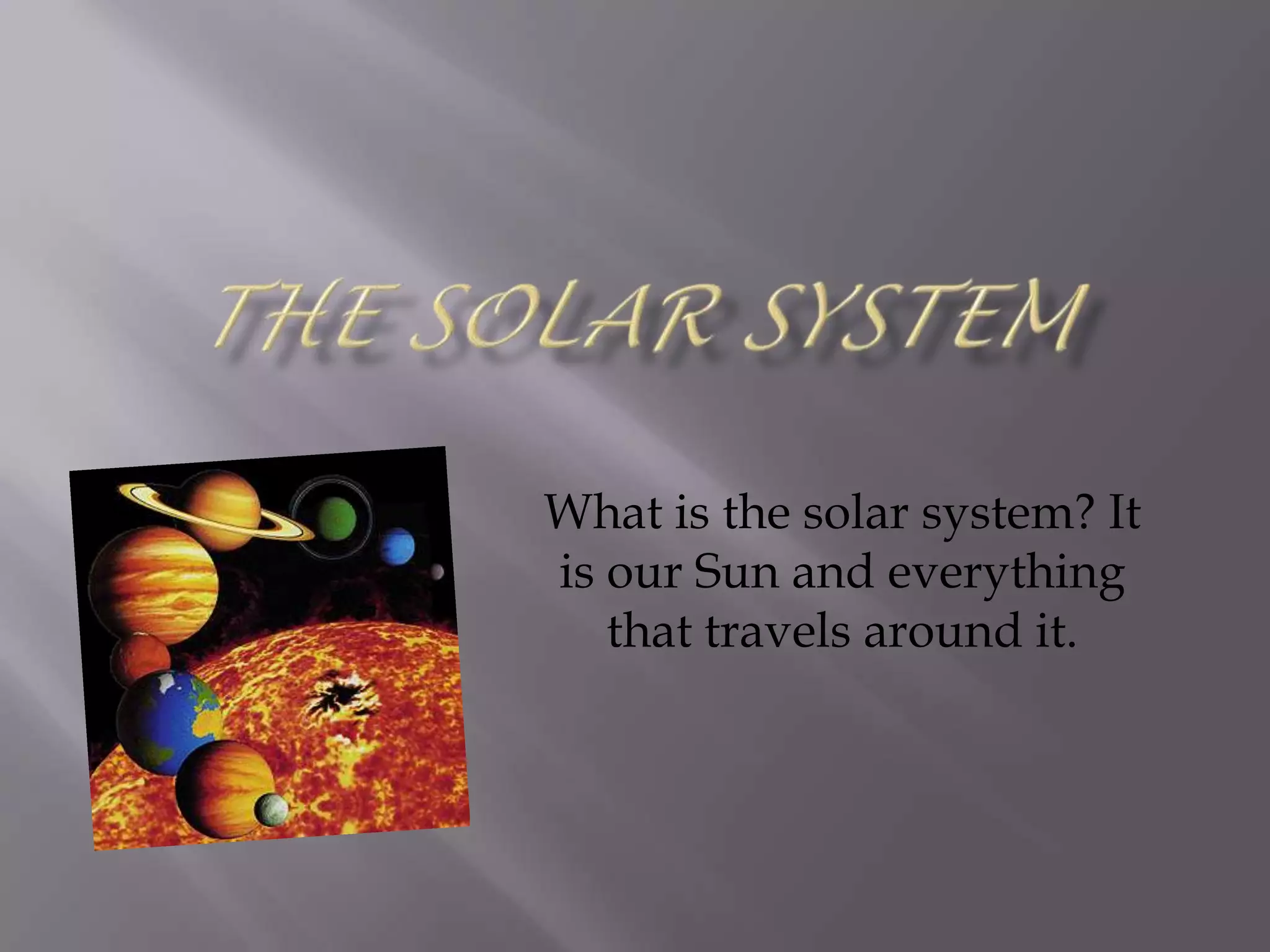 THE SOLAR SYSTEM

What is the solar system? It is our Sun and everything that travels around it.